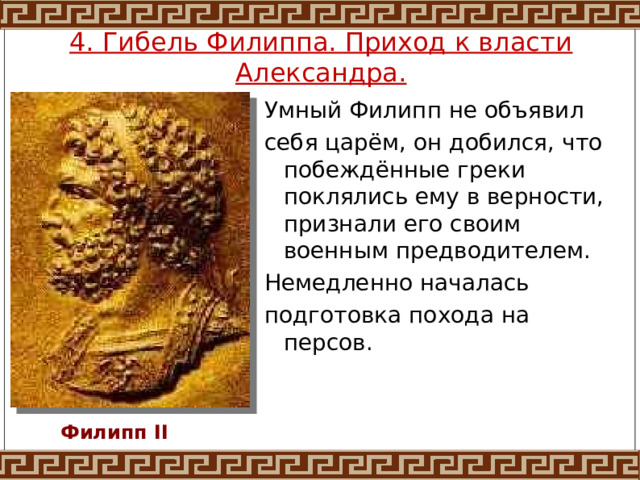 4. Гибель Филиппа. Приход к власти Александра.

Умный Филипп не объявил себя царём, он добился, что побеждённые греки поклялись ему в верности, признали его своим военным предводителем.

Немедленно началась подготовка похода на персов.

Филипп II